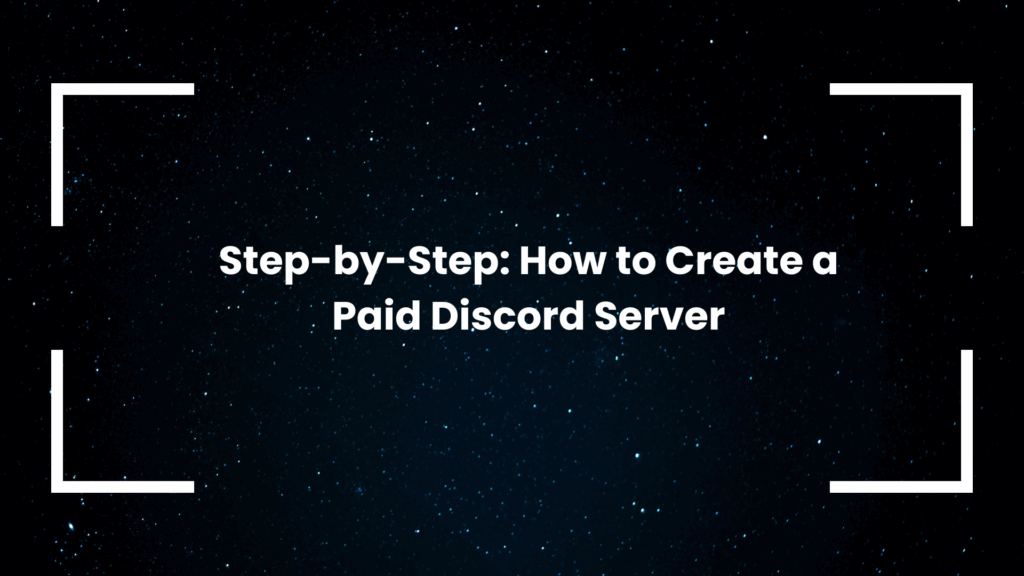 Step-by-Step: How to Create a Paid Discord Server